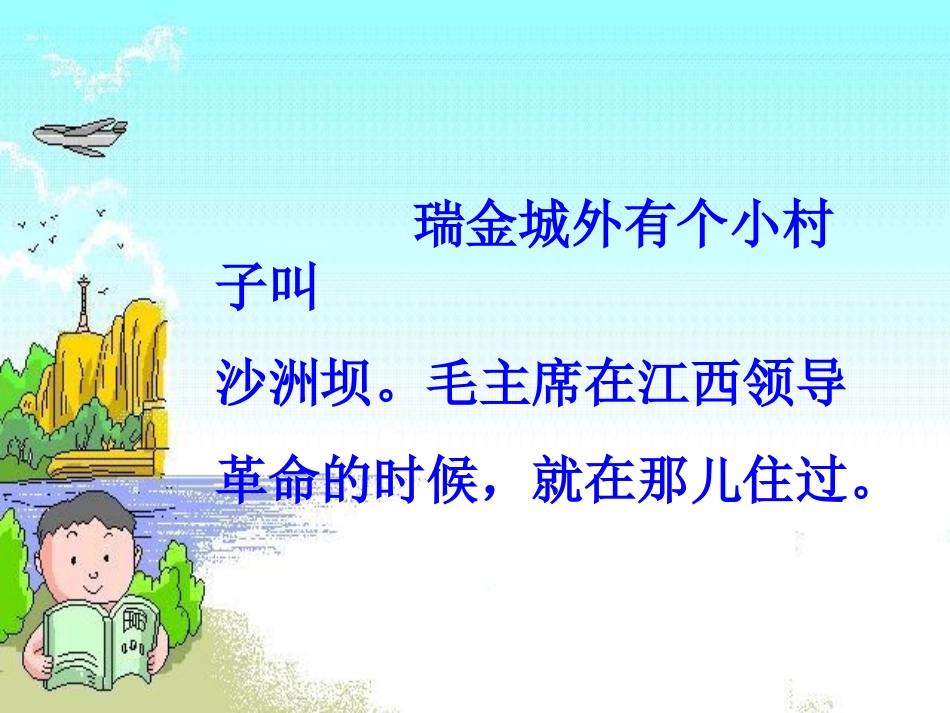 瑞金城外有个小村子叫沙洲坝。毛主席在江西领导革命的时候，就在那儿住过。